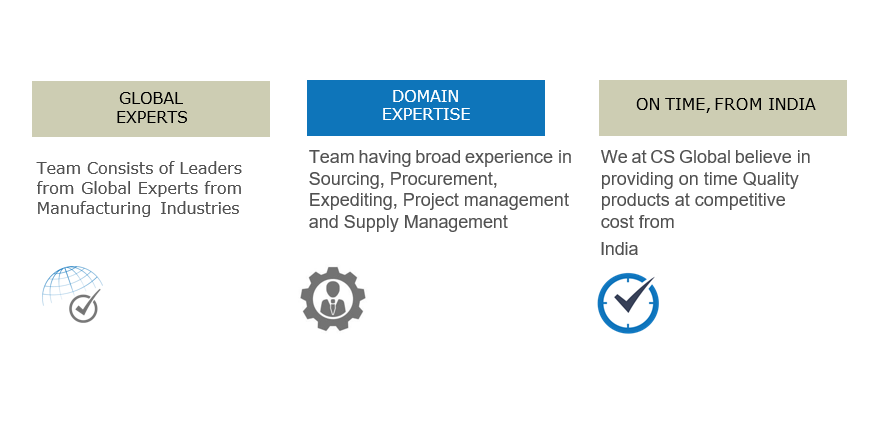 GLOBAL EXPERTS

Team Consists of Leaders from Global Experts from Manufacturing Industries

DOMAIN EXPERTISE

Team having broad experience in Sourcing, Procurement, Expediting, Project management and Supply Management

ON TIME, FROM INDIA

We at CS Global believe in providing on time Quality products at competitive cost from

India